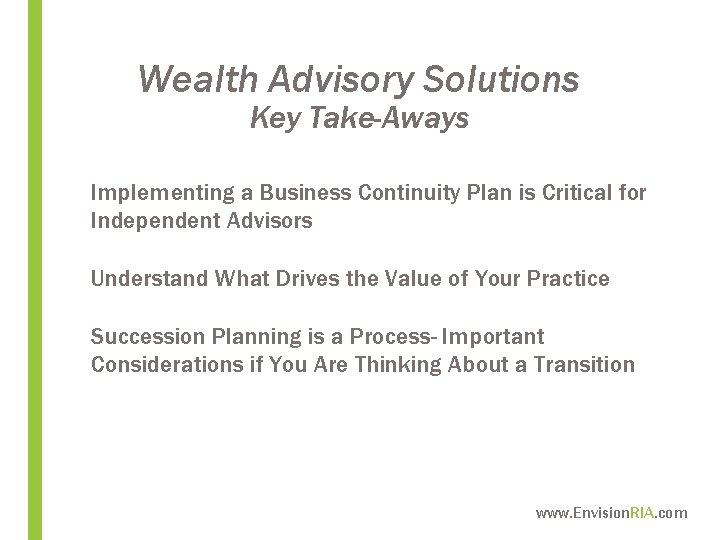 Wealth Advisory Solutions
Key Take-Aways

Implementing a Business Continuity Plan is Critical for Independent Advisors

Understand What Drives the Value of Your Practice

Succession Planning is a Process- Important Considerations if You Are Thinking About a Transition

www.EnvisionRIA.com